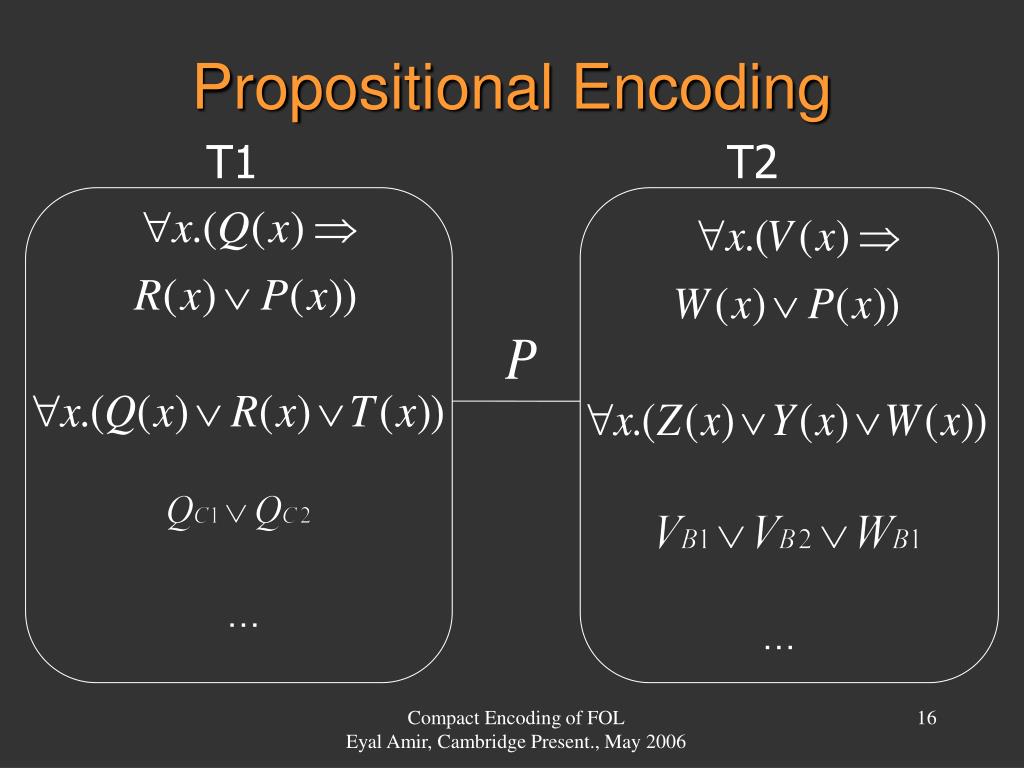 Propositional Encoding

T1

$\forall x.(Q(x) \Rightarrow$
$R(x) \vee P(x))$

$\forall x.(Q(x) \vee R(x) \vee T(x))$

$Q_{C1} \vee Q_{C2}$

…

$P$

T2

$\forall x.(V(x) \Rightarrow$
$W(x) \vee P(x))$

$\forall x.(Z(x) \vee Y(x) \vee W(x))$

$V_{B1} \vee V_{B2} \vee W_{B1}$

…

Compact Encoding of FOL
Eyal Amir, Cambridge Present., May 2006

16